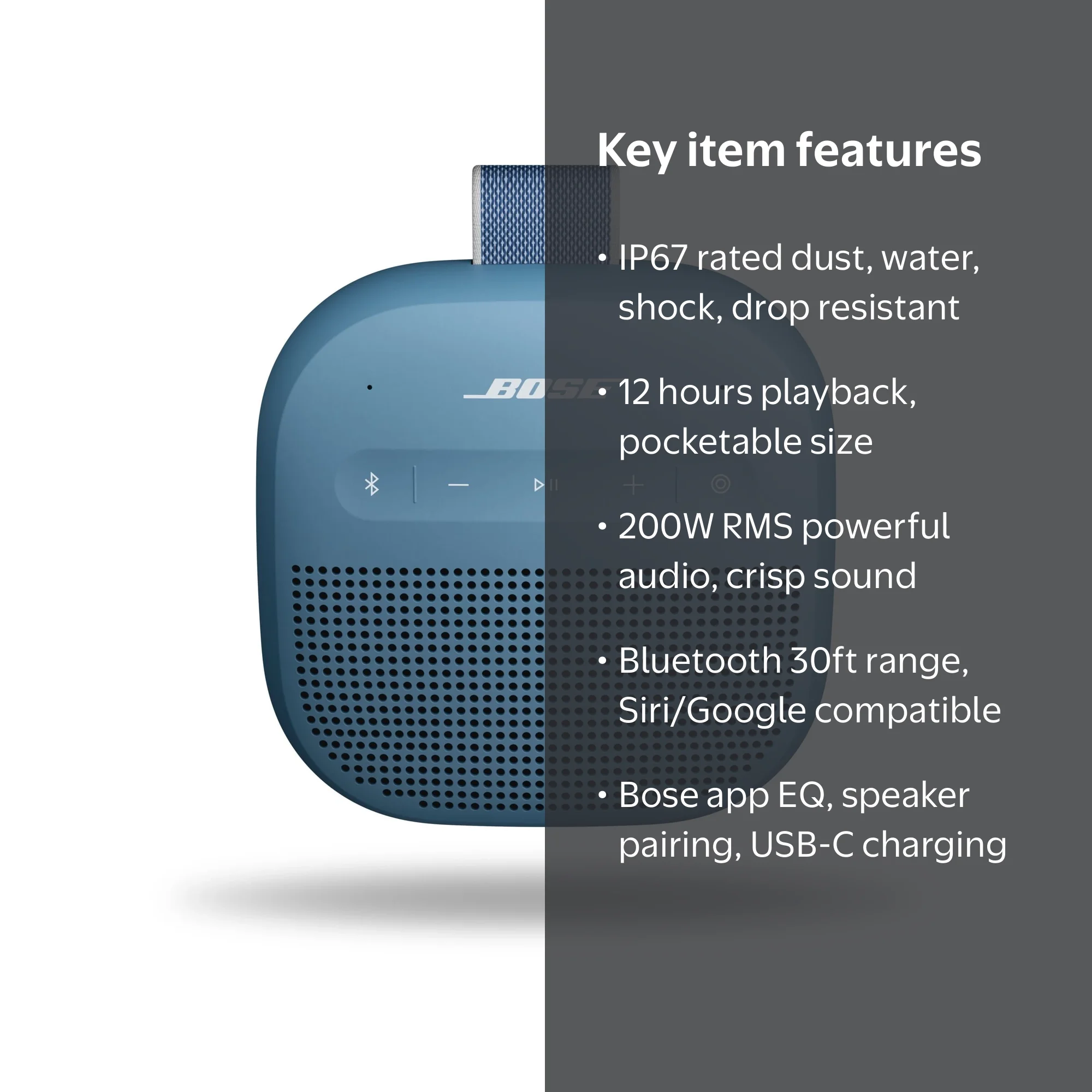 BOSE

Key item features

• IP67 rated dust, water, shock, drop resistant

• 12 hours playback, pocketable size

• 200W RMS powerful audio, crisp sound

• Bluetooth 30ft range, Siri/Google compatible

• Bose app EQ, speaker pairing, USB-C charging